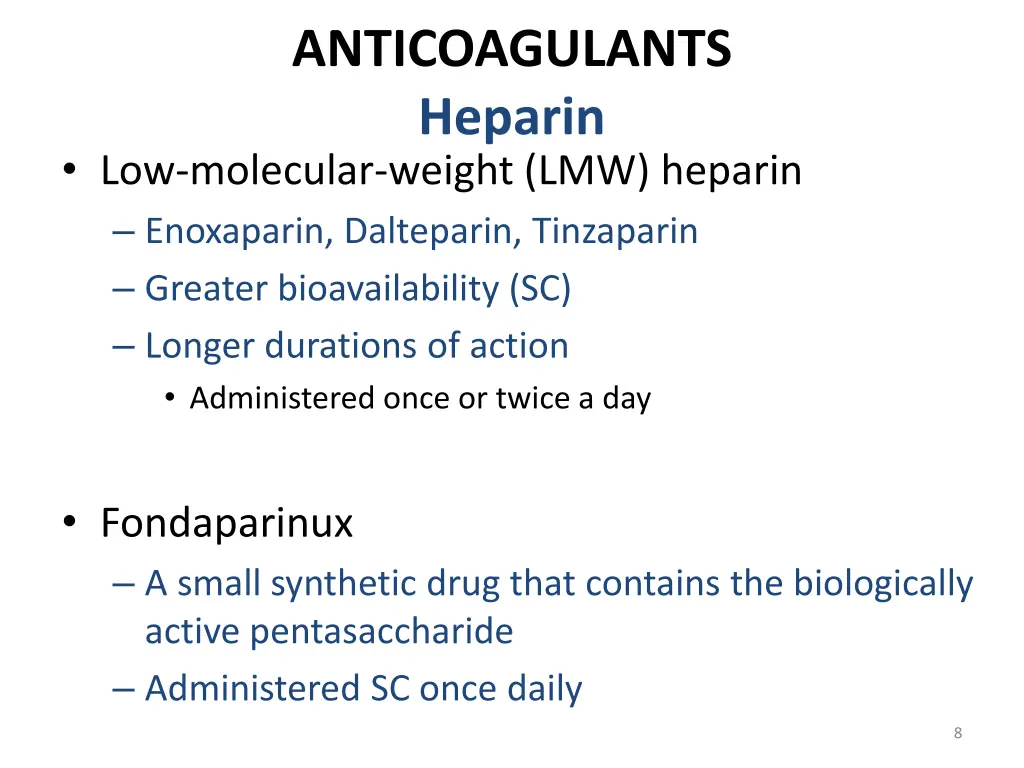 ANTICOAGULANTS
Heparin

• Low-molecular-weight (LMW) heparin
– Enoxaparin, Dalteparin, Tinzaparin
– Greater bioavailability (SC)
– Longer durations of action
• Administered once or twice a day

• Fondaparinux
– A small synthetic drug that contains the biologically active pentasaccharide
– Administered SC once daily

8